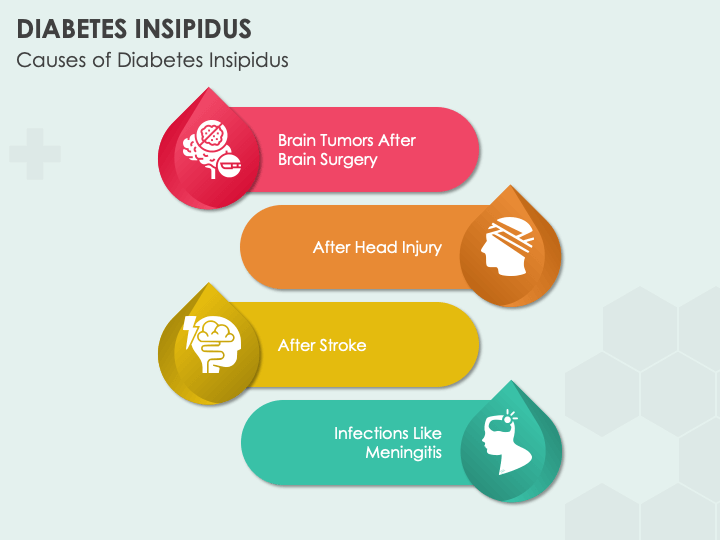 DIABETES INSIPIDUS
Causes of Diabetes Insipidus

Brain Tumors After Brain Surgery

After Head Injury

After Stroke

Infections Like Meningitis